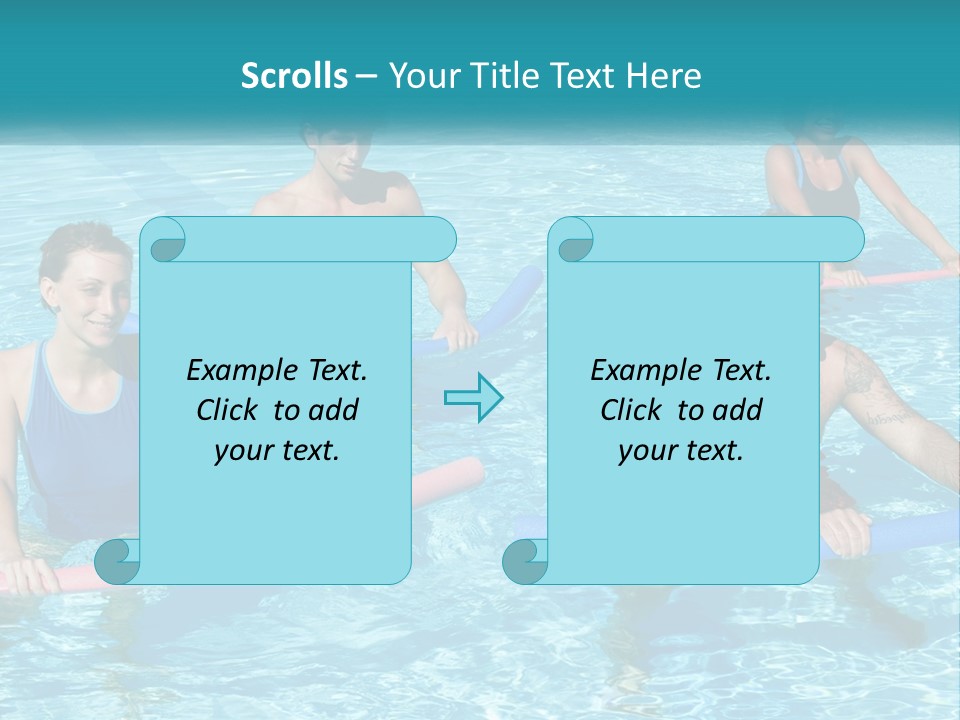 Scrolls – Your Title Text Here

Example Text. Click to add your text.

Example Text. Click to add your text.